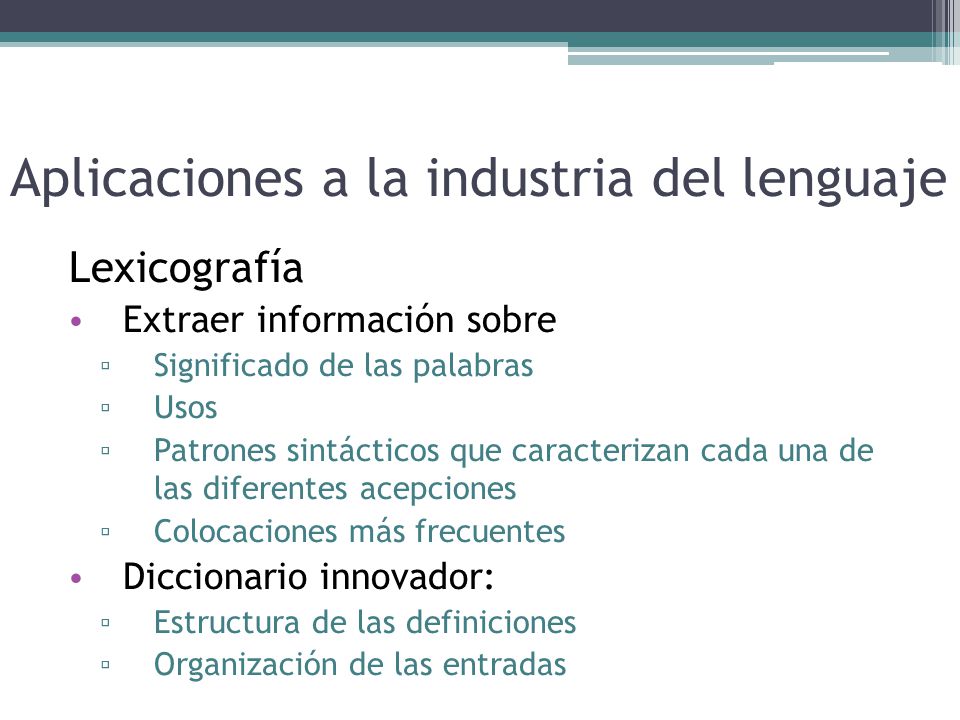 Aplicaciones a la industria del lenguaje

Lexicografía

• Extraer información sobre
▫ Significado de las palabras
▫ Usos
▫ Patrones sintácticos que caracterizan cada una de las diferentes acepciones
▫ Colocaciones más frecuentes
• Diccionario innovador:
▫ Estructura de las definiciones
▫ Organización de las entradas